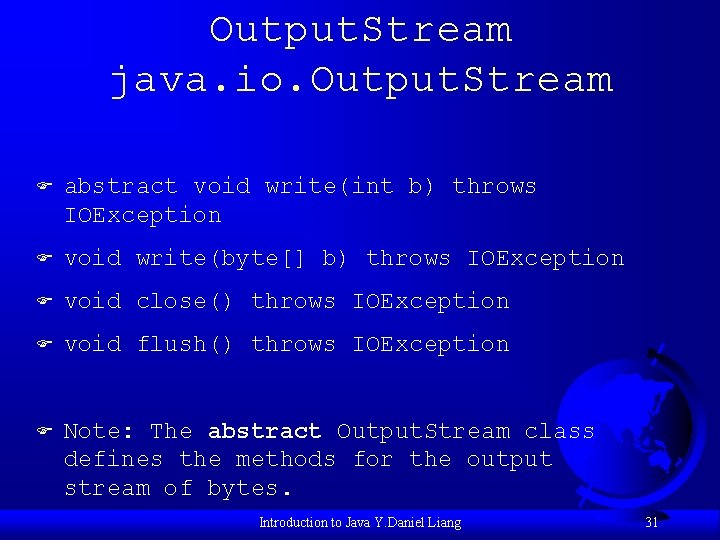 OutputStream
java.io.OutputStream

abstract void write(int b) throws IOException

void write(byte[] b) throws IOException

void close() throws IOException

void flush() throws IOException

Note: The abstract OutputStream class defines the methods for the output stream of bytes.

Introduction to Java Y.Daniel Liang

31